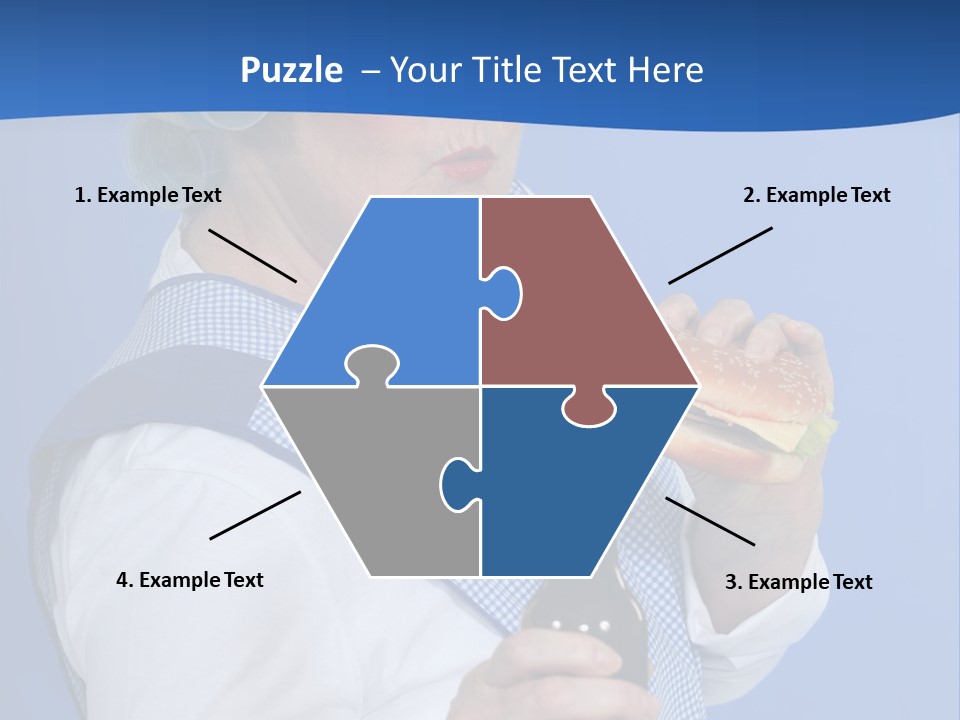 Puzzle – Your Title Text Here

1. Example Text

2. Example Text

4. Example Text

3. Example Text